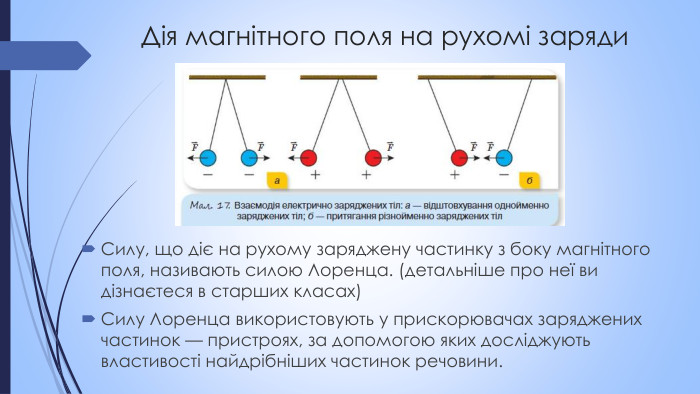 Дія магнітного поля на рухомі заряди

$\vec{F}$ $\vec{F}$ $\vec{F}$ $\vec{F}$ $\vec{F}$ $\vec{F}$

− − а + + + − б

Мал. 17. Взаємодія електрично заряджених тіл: а — відштовхування однойменно заряджених тіл; б — притягання різнойменно заряджених тіл

Силу, що діє на рухому заряджену частинку з боку магнітного поля, називають силою Лоренца. (детальніше про неї ви дізнаєтеся в старших класах)

Силу Лоренца використовують у прискорювачах заряджених частинок — пристроях, за допомогою яких досліджують властивості найдрібніших частинок речовини.